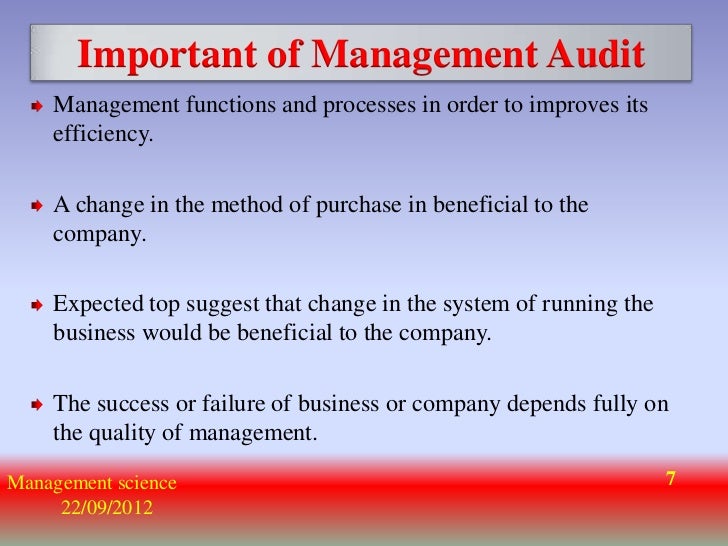 Important of Management Audit

Management functions and processes in order to improves its efficiency.

A change in the method of purchase in beneficial to the company.

Expected top suggest that change in the system of running the business would be beneficial to the company.

The success or failure of business or company depends fully on the quality of management.

Management science
22/09/2012

7